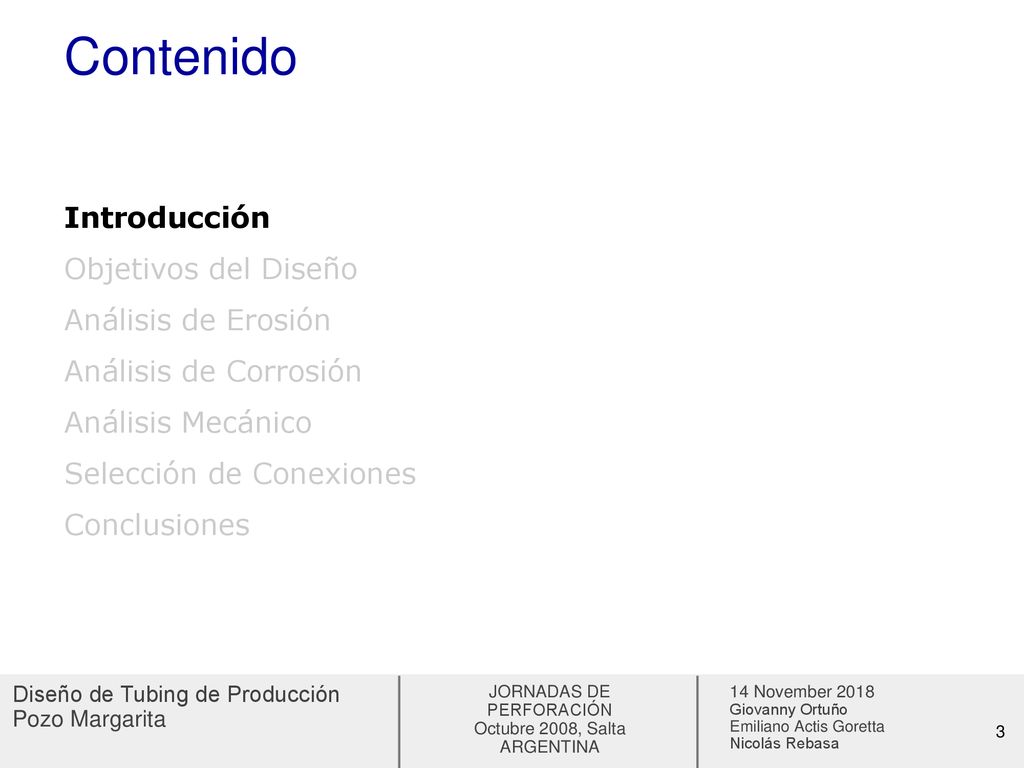 Contenido

Introducción
Objetivos del Diseño
Análisis de Erosión
Análisis de Corrosión
Análisis Mecánico
Selección de Conexiones
Conclusiones

Diseño de Tubing de Producción
Pozo Margarita

JORNADAS DE PERFORACIÓN
Octubre 2008, Salta
ARGENTINA

14 November 2018
Giovanny Ortuño
Emiliano Actis Goretta
Nicolás Rebasa

3